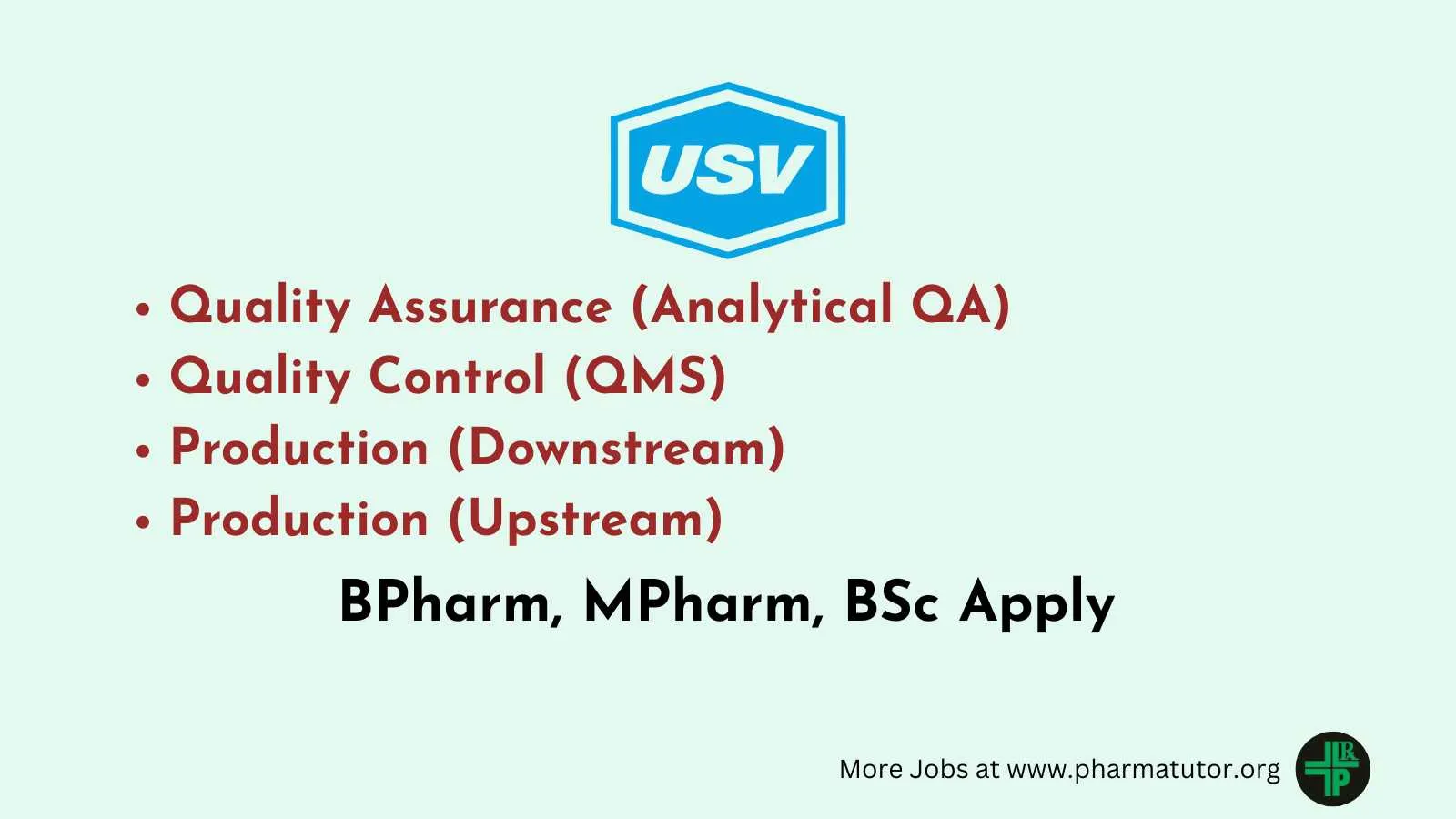 USV

• Quality Assurance (Analytical QA)
• Quality Control (QMS)
• Production (Downstream)
• Production (Upstream)

BPharm, MPharm, BSc Apply

More Jobs at www.pharmatutor.org